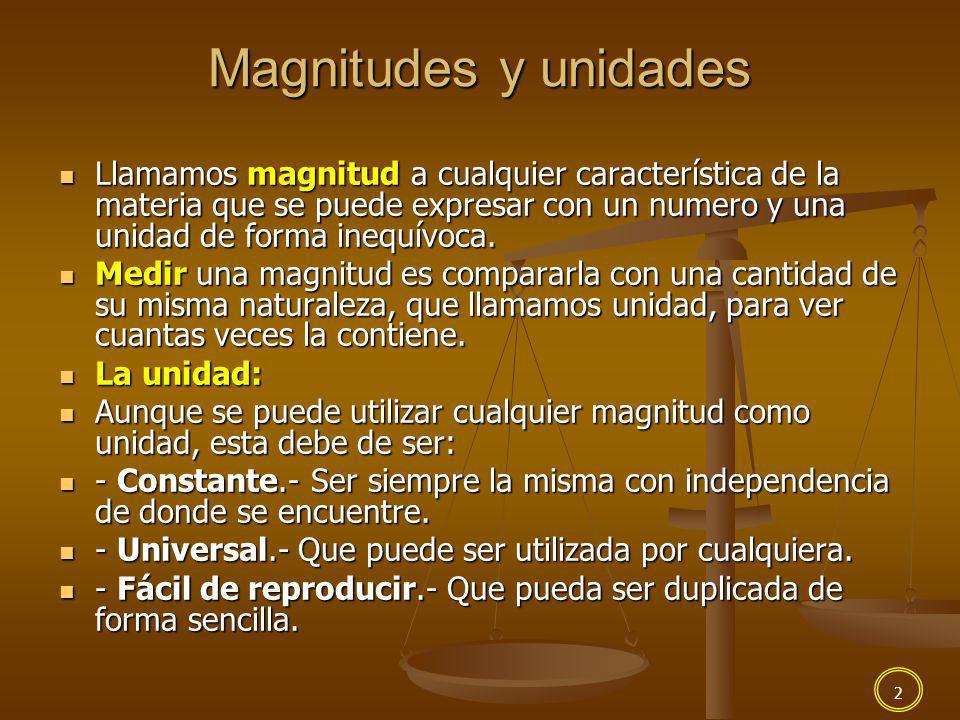 Magnitudes y unidades

- Llamamos magnitud a cualquier característica de la materia que se puede expresar con un numero y una unidad de forma inequívoca.
- Medir una magnitud es compararla con una cantidad de su misma naturaleza, que llamamos unidad, para ver cuantas veces la contiene.
- La unidad:
- Aunque se puede utilizar cualquier magnitud como unidad, esta debe de ser:
- - Constante.- Ser siempre la misma con independencia de donde se encuentre.
- - Universal.- Que puede ser utilizada por cualquiera.
- - Fácil de reproducir.- Que pueda ser duplicada de forma sencilla.

2